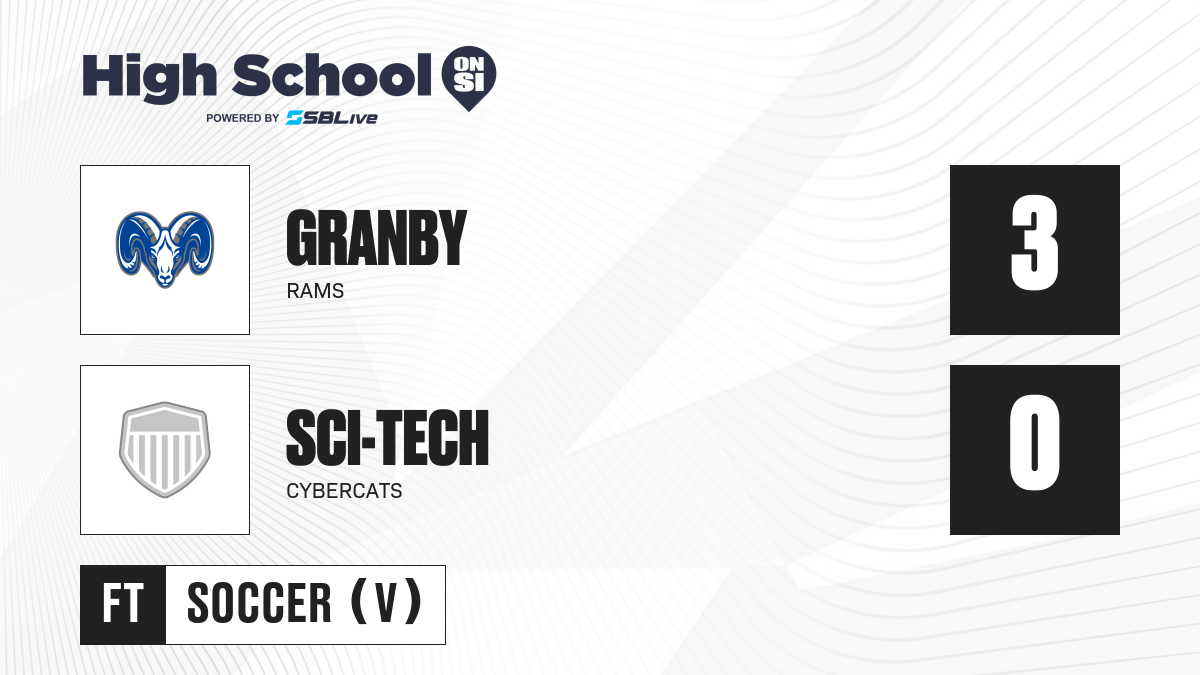 High School ON SI
POWERED BY SBLive

GRANBY
RAMS

3

SCI-TECH
CYBERCATS

0

FT SOCCER (V)